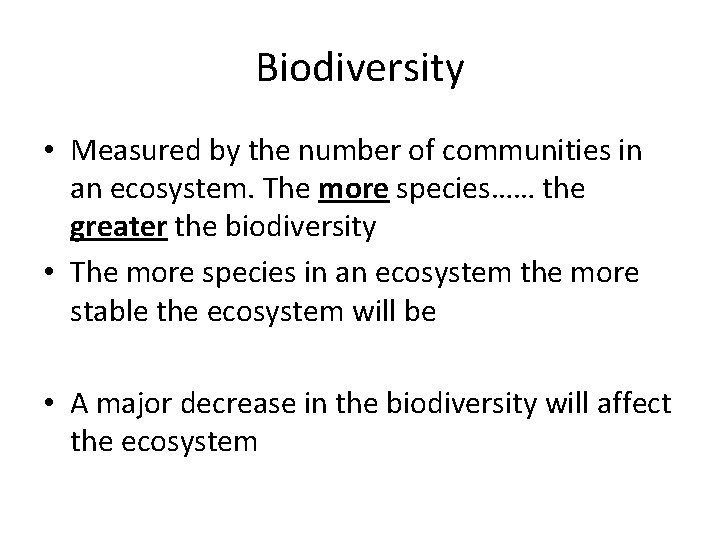 Biodiversity

• Measured by the number of communities in an ecosystem. The more species…… the greater the biodiversity
• The more species in an ecosystem the more stable the ecosystem will be

• A major decrease in the biodiversity will affect the ecosystem